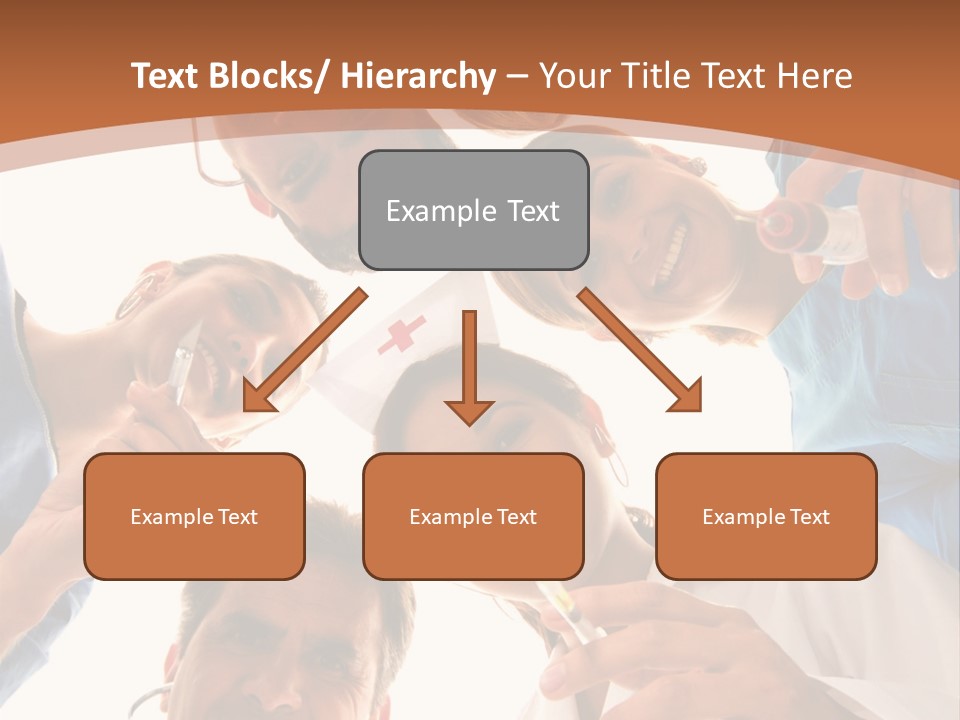 Text Blocks/ Hierarchy – Your Title Text Here

Example Text

Example Text

Example Text

Example Text